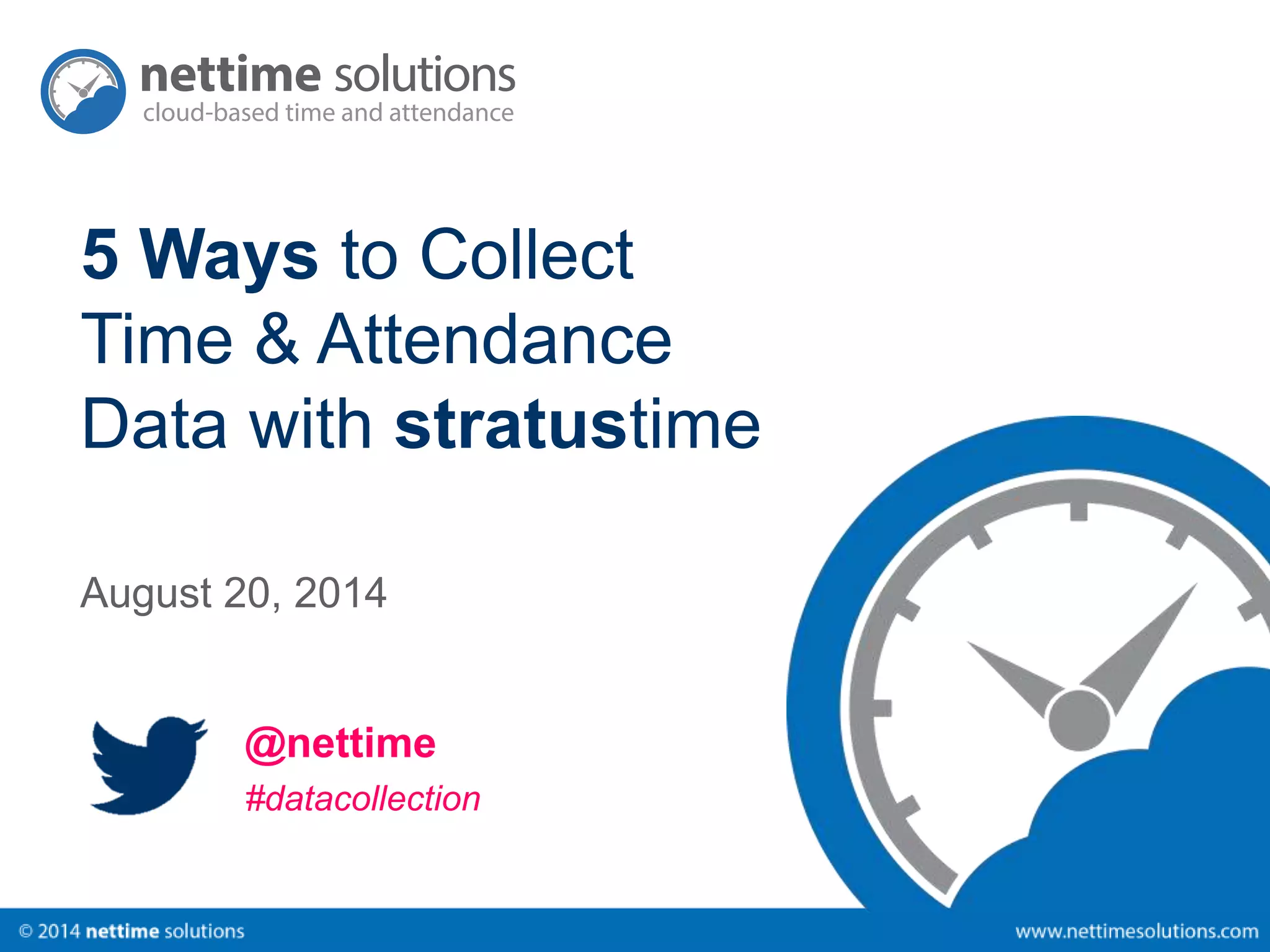 nettime solutions
cloud-based time and attendance

5 Ways to Collect Time & Attendance Data with stratustime

August 20, 2014

@nettime
#datacollection

© 2014 nettime solutions

www.nettimesolutions.com